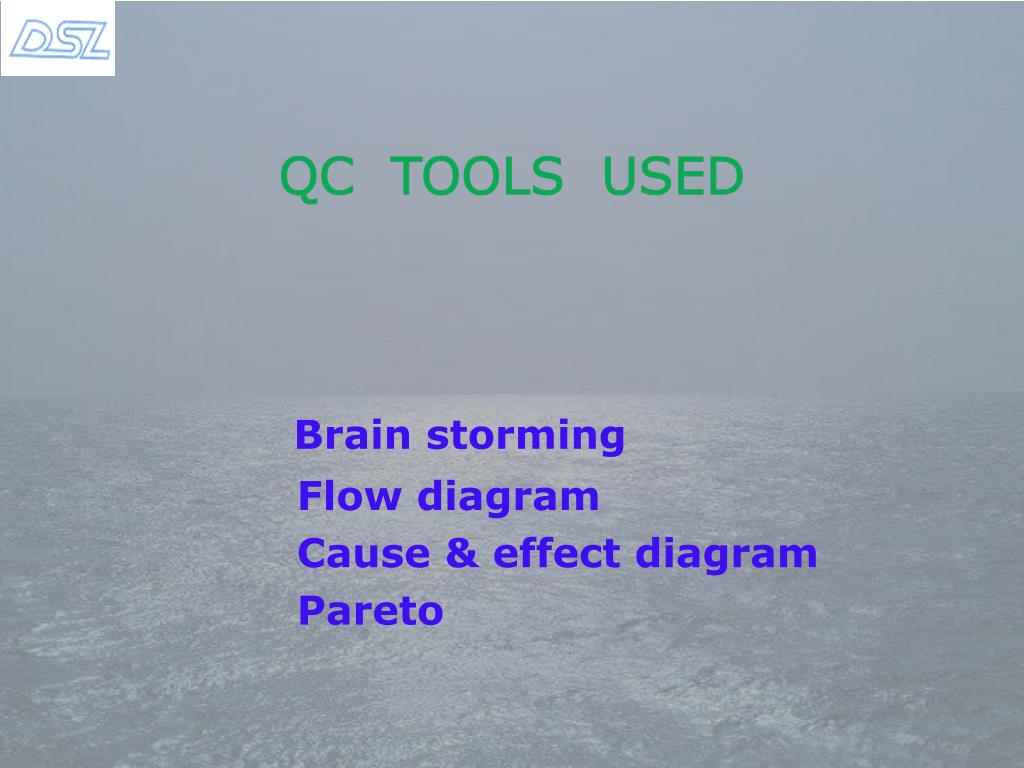 DSL

QC TOOLS USED

Brain storming
Flow diagram
Cause & effect diagram
Pareto